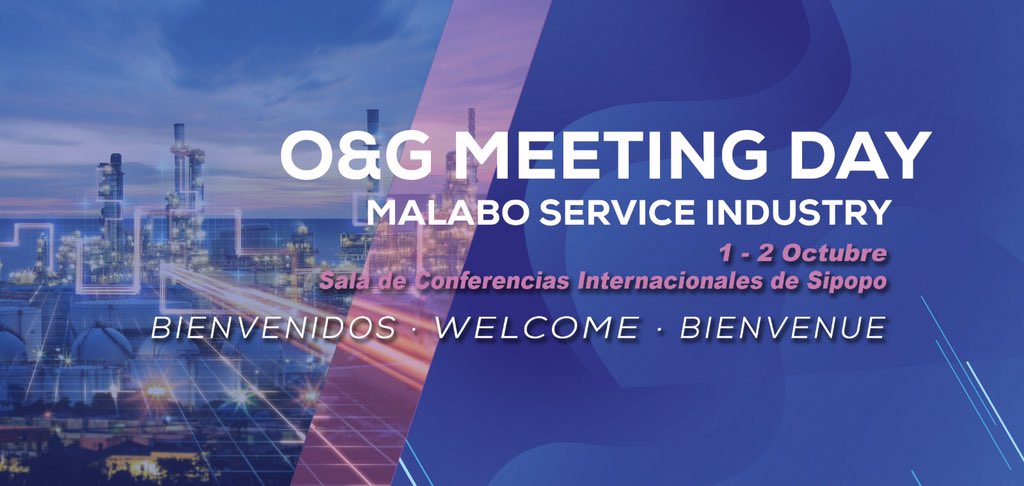 O&G MEETING DAY
MALABO SERVICE INDUSTRY
1 - 2 Octubre
Sala de Conferencias Internacionales de Sipopo
BIENVENIDOS · WELCOME · BIENVENUE